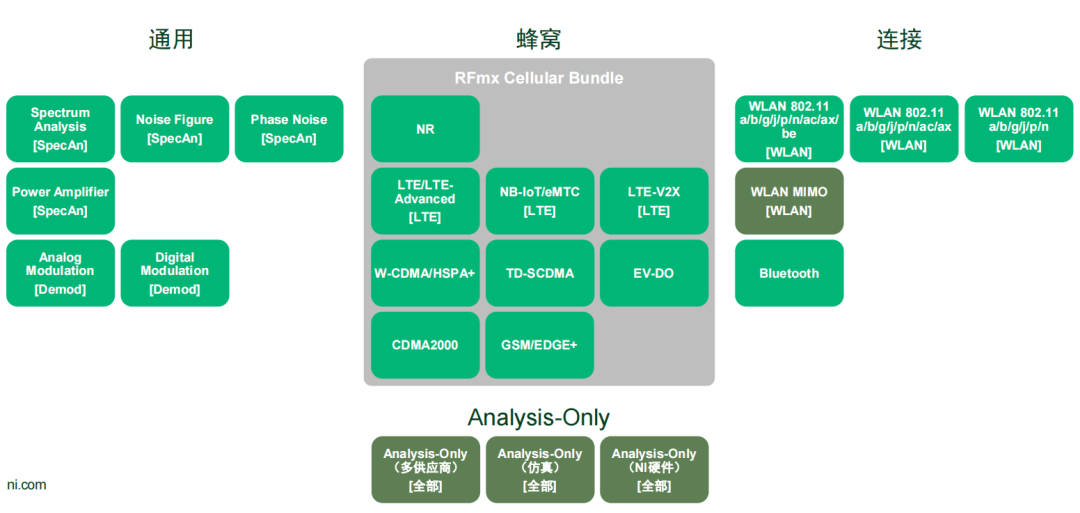 通用

Spectrum Analysis [SpecAn]

Noise Figure [SpecAn]

Phase Noise [SpecAn]

Power Amplifier [SpecAn]

Analog Modulation [Demod]

Digital Modulation [Demod]

蜂窝

RFmx Cellular Bundle

NR

LTE/LTE-Advanced [LTE]

NB-IoT/eMTC [LTE]

LTE-V2X [LTE]

W-CDMA/HSPA+

TD-SCDMA

EV-DO

CDMA2000

GSM/EDGE+

连接

WLAN 802.11 a/b/g/j/p/n/ac/ax/be [WLAN]

WLAN 802.11 a/b/g/j/p/n/ac/ax [WLAN]

WLAN 802.11 a/b/g/j/p/n [WLAN]

WLAN MIMO [WLAN]

Bluetooth

Analysis-Only

Analysis-Only (多供应商) [全部]

Analysis-Only (仿真) [全部]

Analysis-Only (NI硬件) [全部]

ni.com